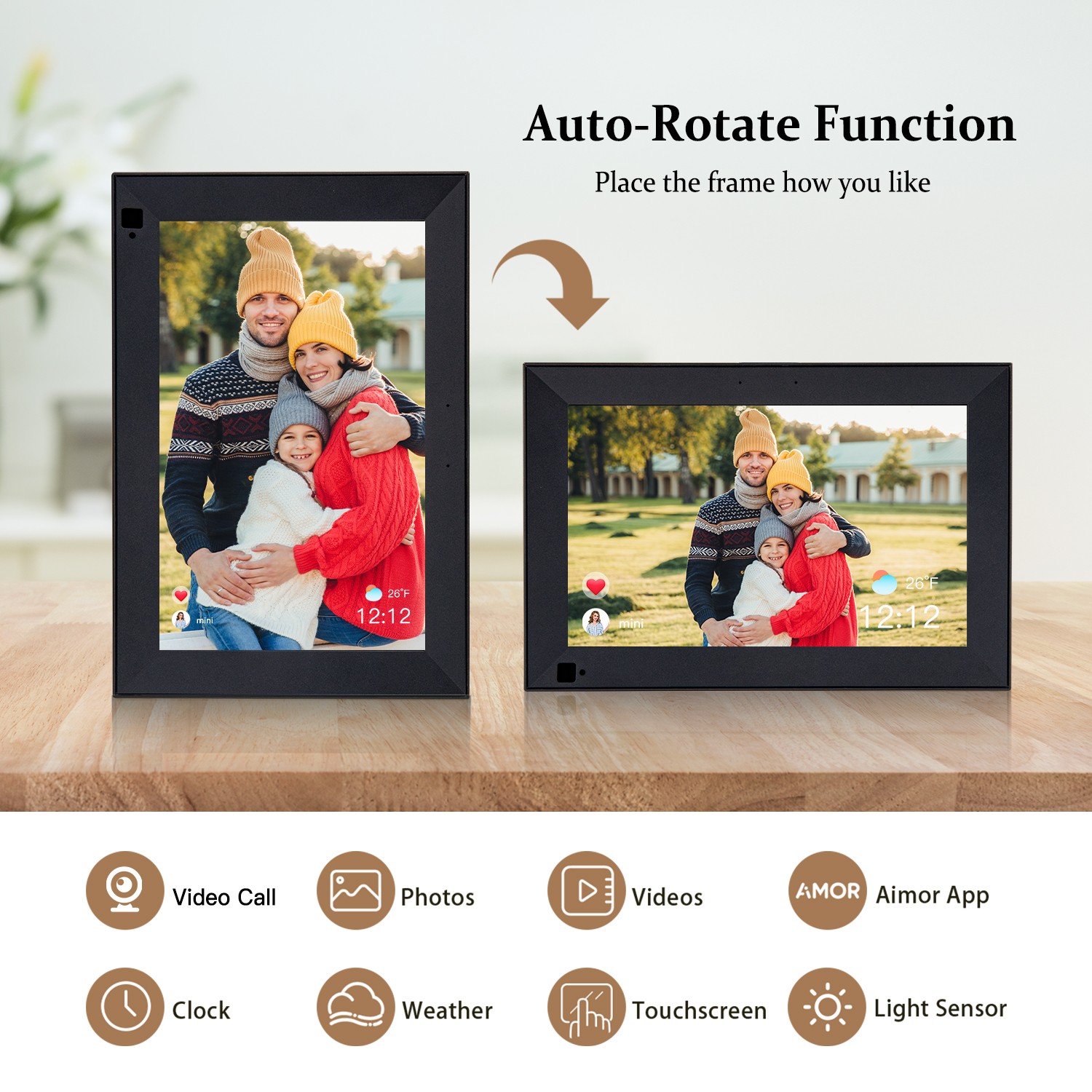 Auto-Rotate Function

Place the frame how you like

26°F
12:12
mini

26°F
12:12
mini

Video Call

Photos

Videos

AMOR Aimor App

Clock

Weather

Touchscreen

Light Sensor